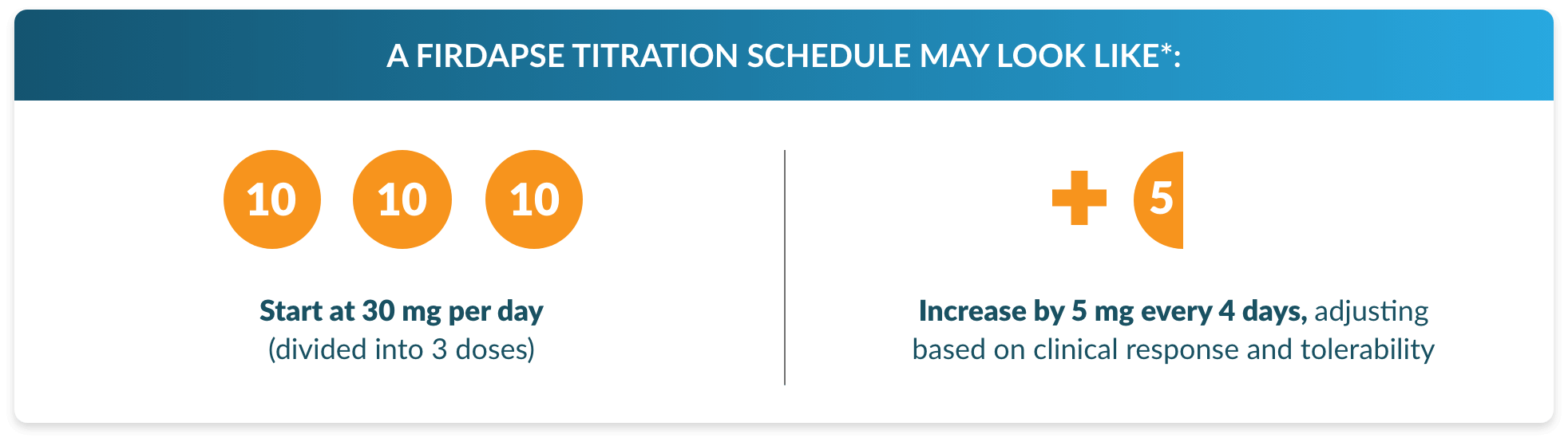 A FIRDAPSE TITRATION SCHEDULE MAY LOOK LIKE*:

10 10 10

Start at 30 mg per day (divided into 3 doses)

+ 5

Increase by 5 mg every 4 days, adjusting based on clinical response and tolerability